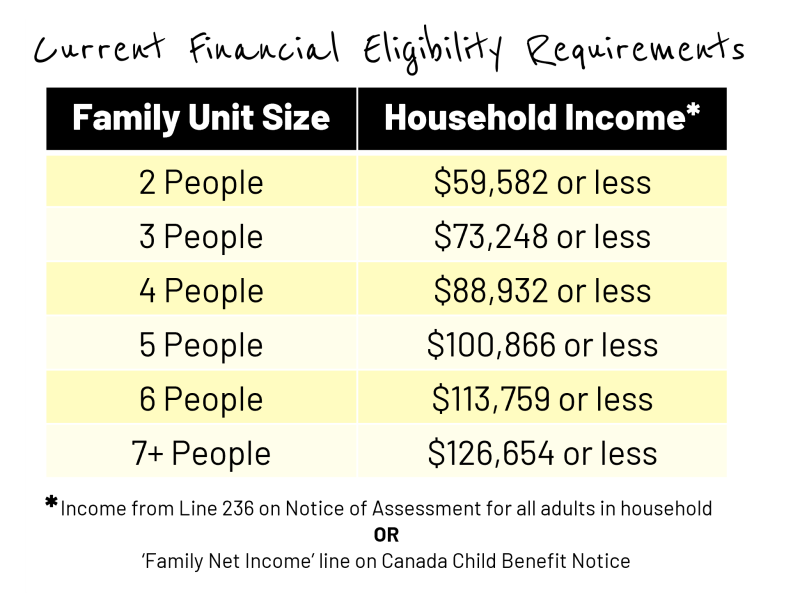 Current Financial Eligibility Requirements

| Family Unit Size | Household Income* |
|---|---|
| 2 People | \$59,582 or less |
| 3 People | \$73,248 or less |
| 4 People | \$88,932 or less |
| 5 People | \$100,866 or less |
| 6 People | \$113,759 or less |
| 7+ People | \$126,654 or less |

*Income from Line 236 on Notice of Assessment for all adults in household
OR
'Family Net Income' line on Canada Child Benefit Notice